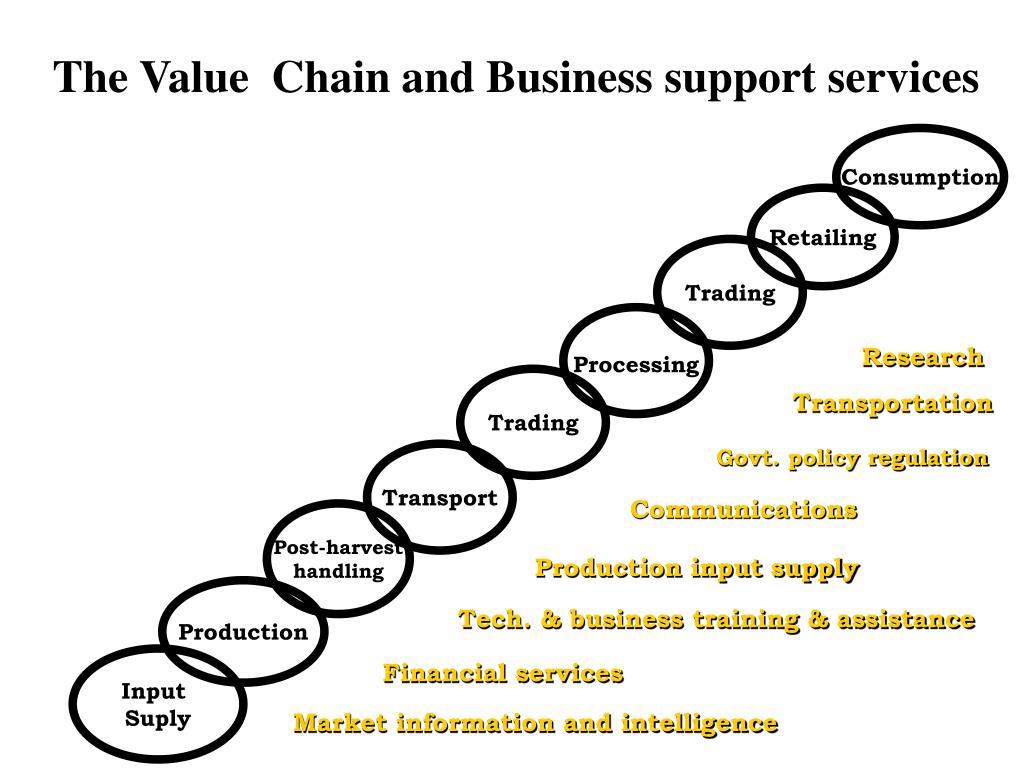 The Value Chain and Business support services

Consumption

Retailing

Trading

Processing

Trading

Transport

Post-harvest handling

Production

Input Suply

Research

Transportation

Govt. policy regulation

Communications

Production input supply

Tech. & business training & assistance

Financial services

Market information and intelligence